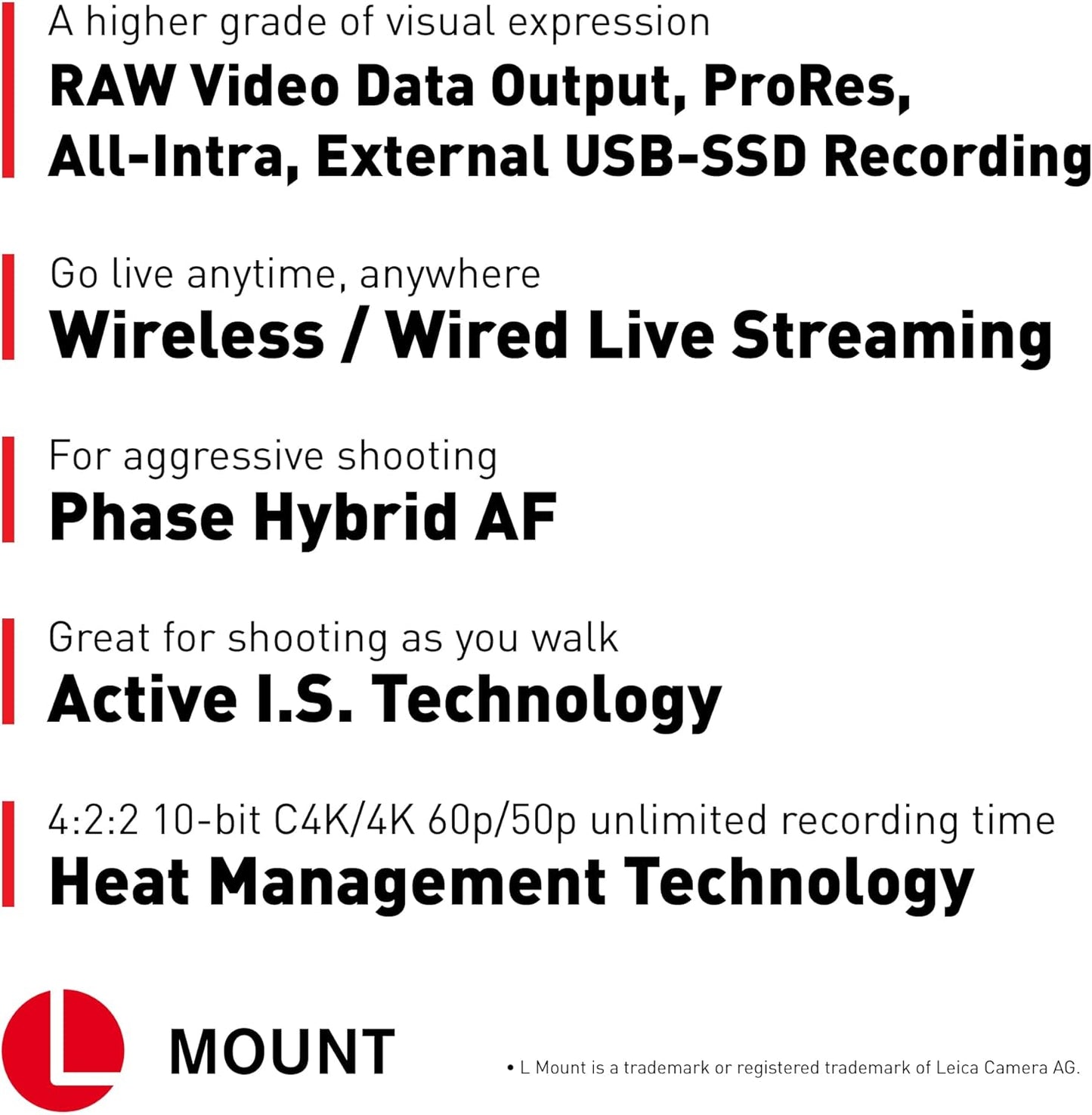 A higher grade of visual expression
RAW Video Data Output, ProRes, All-Intra, External USB-SSD Recording

Go live anytime, anywhere
Wireless / Wired Live Streaming

For aggressive shooting
Phase Hybrid AF

Great for shooting as you walk
Active I.S. Technology

4:2:2 10-bit C4K/4K 60p/50p unlimited recording time
Heat Management Technology

L

MOUNT

• L Mount is a trademark or registered trademark of Leica Camera AG.